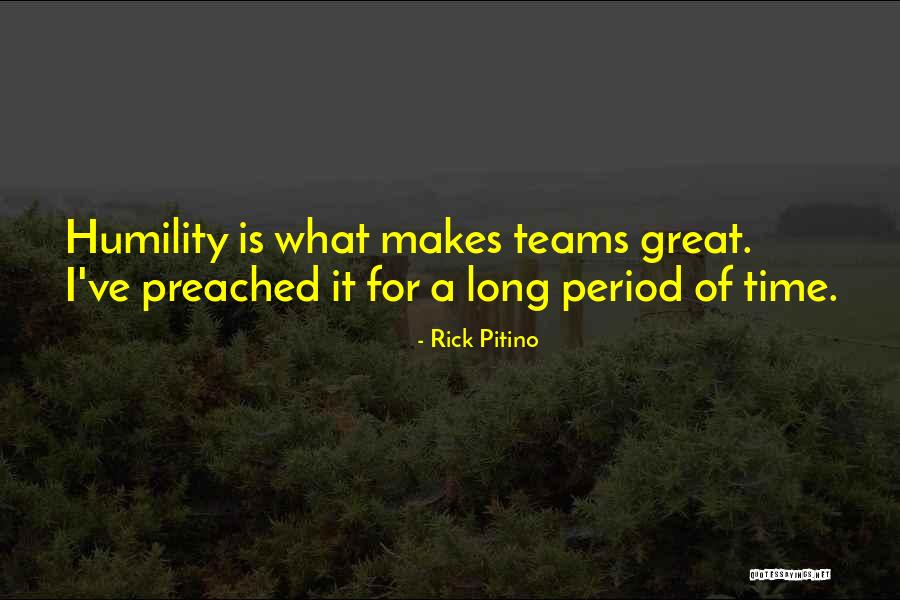 Humility is what makes teams great. I've preached it for a long period of time.

- Rick Pitino

QUOTESSAYINGS.NET